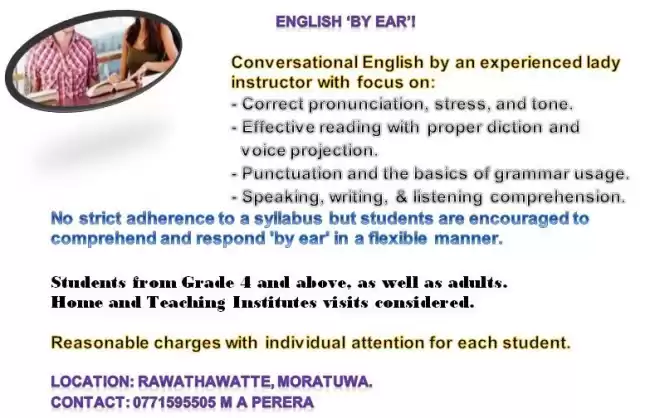 ENGLISH 'BY EAR'!

Conversational English by an experienced lady instructor with focus on:
- Correct pronunciation, stress, and tone.
- Effective reading with proper diction and voice projection.
- Punctuation and the basics of grammar usage.
- Speaking, writing, & listening comprehension.

No strict adherence to a syllabus but students are encouraged to comprehend and respond 'by ear' in a flexible manner.

Students from Grade 4 and above, as well as adults.
Home and Teaching Institutes visits considered.

Reasonable charges with individual attention for each student.

LOCATION: RAWATHAWATTE, MORATUWA.
CONTACT: 0771595505 M A PERERA